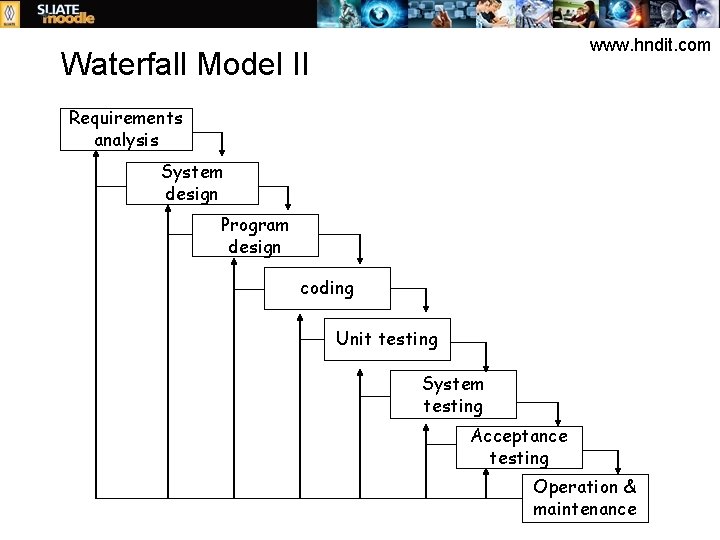 SLIATE moodle

www.hndit.com

Waterfall Model II

Requirements analysis

System design

Program design

coding

Unit testing

System testing

Acceptance testing

Operation & maintenance